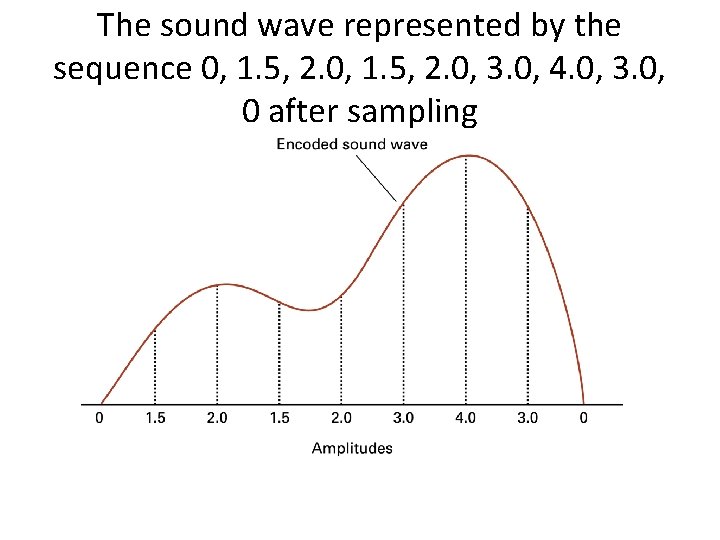 The sound wave represented by the sequence 0, 1.5, 2.0, 1.5, 2.0, 3.0, 4.0, 3.0, 0 after sampling

Encoded sound wave

0 1.5 2.0 1.5 2.0 3.0 4.0 3.0 0

Amplitudes